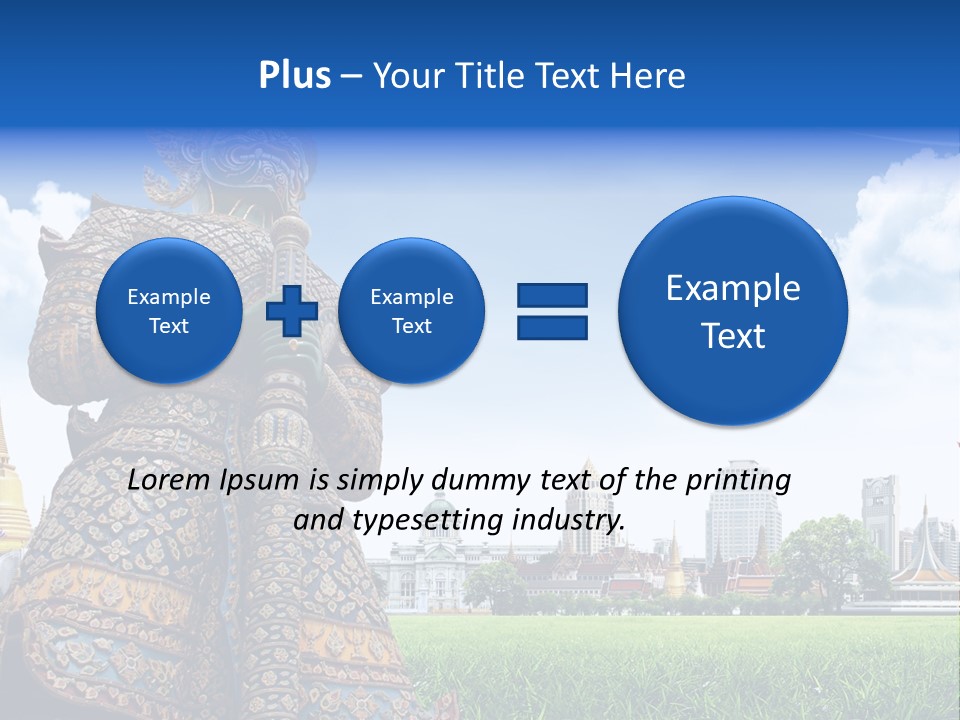 Plus – Your Title Text Here

Example Text

Example Text

Example Text

Lorem Ipsum is simply dummy text of the printing and typesetting industry.